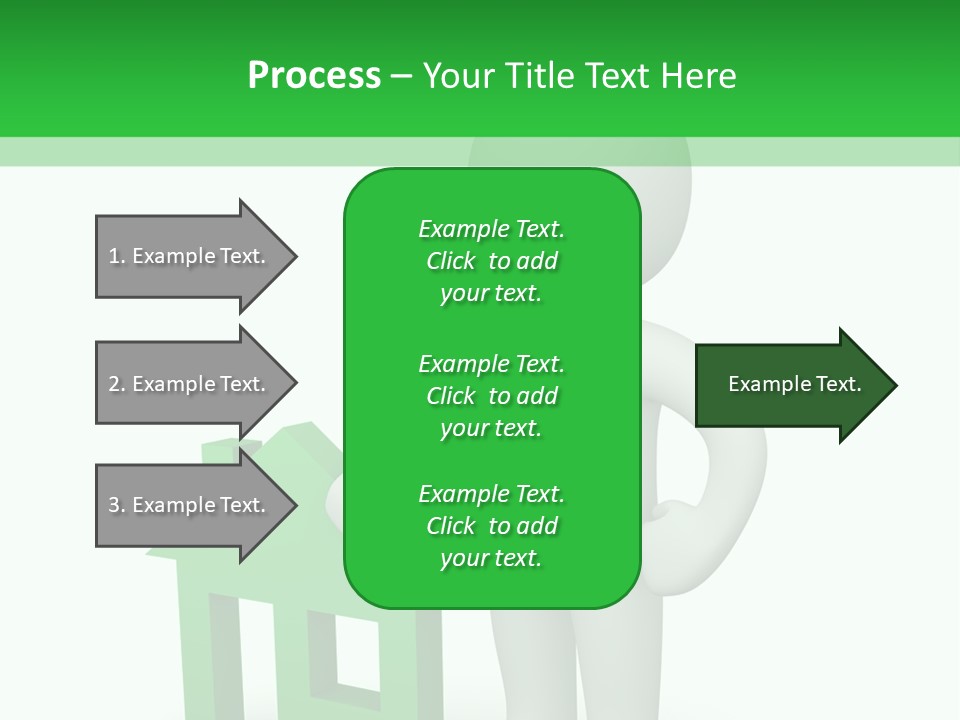 Process – Your Title Text Here

1. Example Text.

2. Example Text.

3. Example Text.

Example Text. Click to add your text.

Example Text. Click to add your text.

Example Text. Click to add your text.

Example Text.